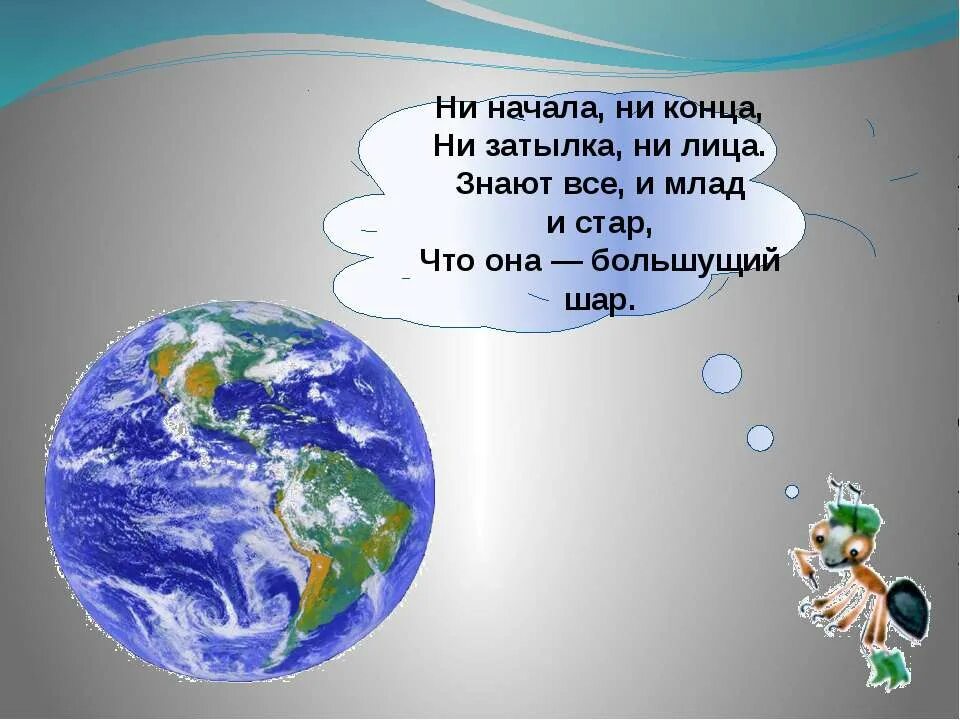 Ни начала, ни конца,
Ни затылка, ни лица.
Знают все, и млад
и стар,
Что она — большущий
шар.